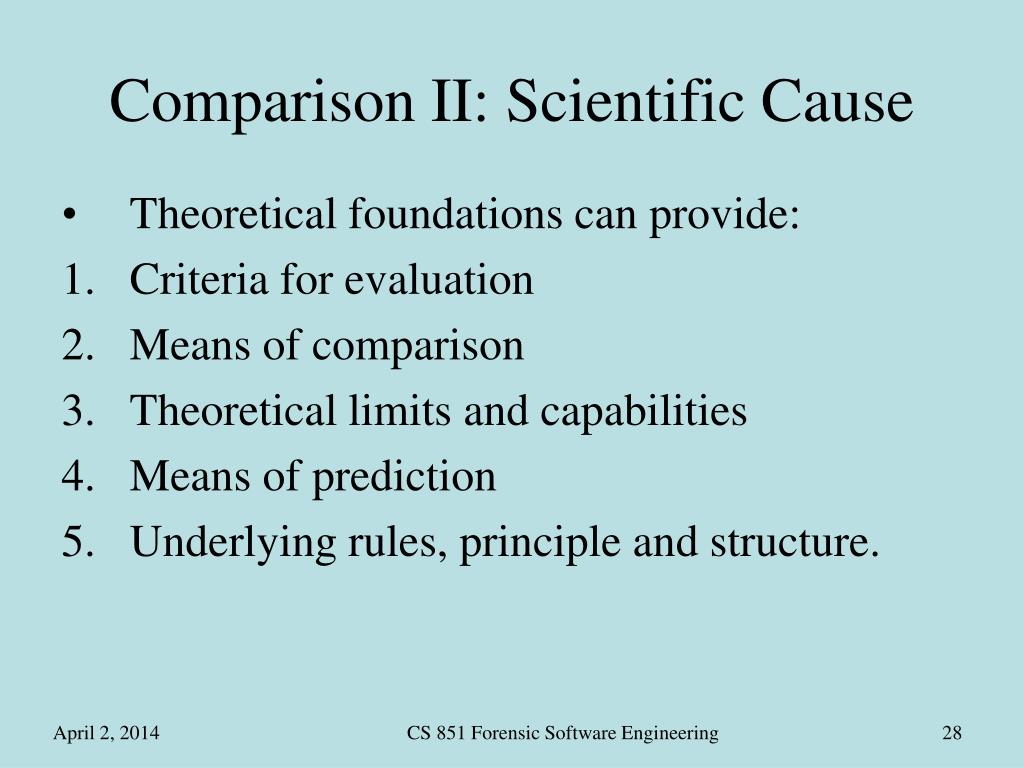 Comparison II: Scientific Cause

• Theoretical foundations can provide:
1. Criteria for evaluation
2. Means of comparison
3. Theoretical limits and capabilities
4. Means of prediction
5. Underlying rules, principle and structure.

April 2, 2014
CS 851 Forensic Software Engineering
28